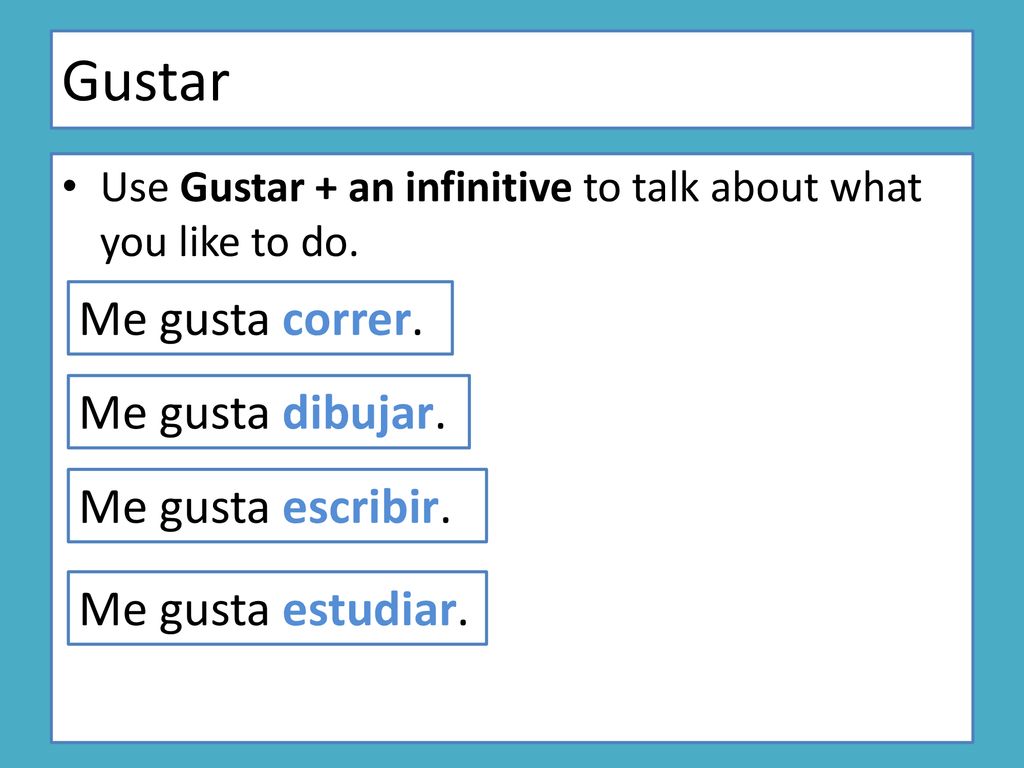 Gustar

• Use Gustar + an infinitive to talk about what you like to do.

Me gusta correr.

Me gusta dibujar.

Me gusta escribir.

Me gusta estudiar.